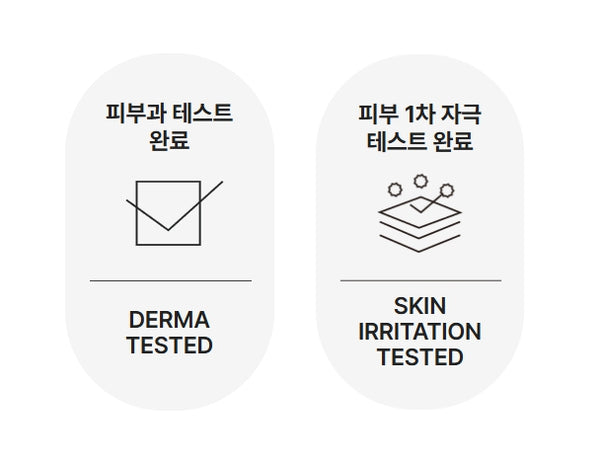 피부과 테스트 완료

DERMA TESTED

피부 1차 자극 테스트 완료

SKIN IRRITATION TESTED